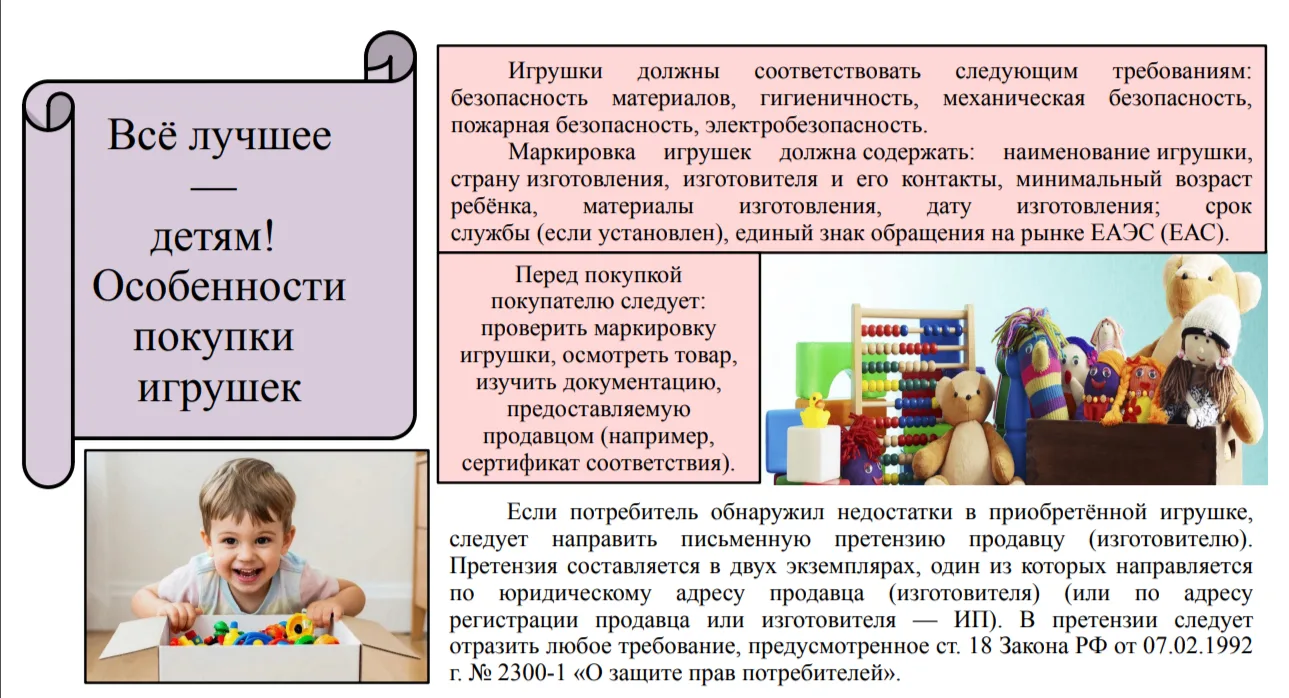 Всё лучшее — детям! Особенности покупки игрушек

Игрушки должны соответствовать следующим требованиям: безопасность материалов, гигиеничность, механическая безопасность, пожарная безопасность, электробезопасность.

Маркировка игрушек должна содержать: наименование игрушки, страну изготовления, изготовителя и его контакты, минимальный возраст ребёнка, материалы изготовления, дату изготовления; срок службы (если установлен), единый знак обращения на рынке ЕАЭС (ЕАС).

Перед покупкой покупателю следует: проверить маркировку игрушки, осмотреть товар, изучить документацию, предоставляемую продавцом (например, сертификат соответствия).

Если потребитель обнаружил недостатки в приобретённой игрушке, следует направить письменную претензию продавцу (изготовителю). Претензия составляется в двух экземплярах, один из которых направляется по юридическому адресу продавца (изготовителя) (или по адресу регистрации продавца или изготовителя — ИП). В претензии следует отразить любое требование, предусмотренное ст. 18 Закона РФ от 07.02.1992 г. № 2300-1 «О защите прав потребителей».